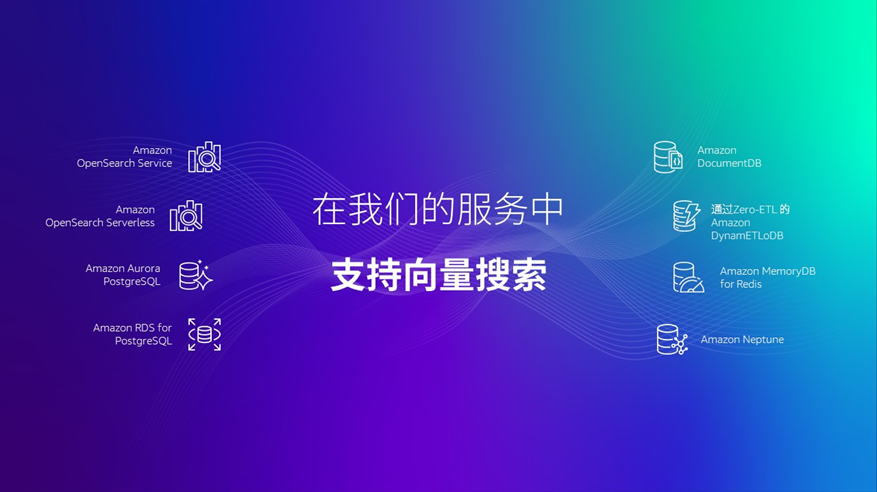 Amazon
OpenSearch Service

Amazon
OpenSearch Serverless

Amazon Aurora
PostgreSQL

Amazon RDS for
PostgreSQL

在我们的服务中

支持向量搜索

Amazon
DocumentDB

通过Zero-ETL 的
Amazon
DynamETLoDB

Amazon MemoryDB
for Redis

Amazon Neptune